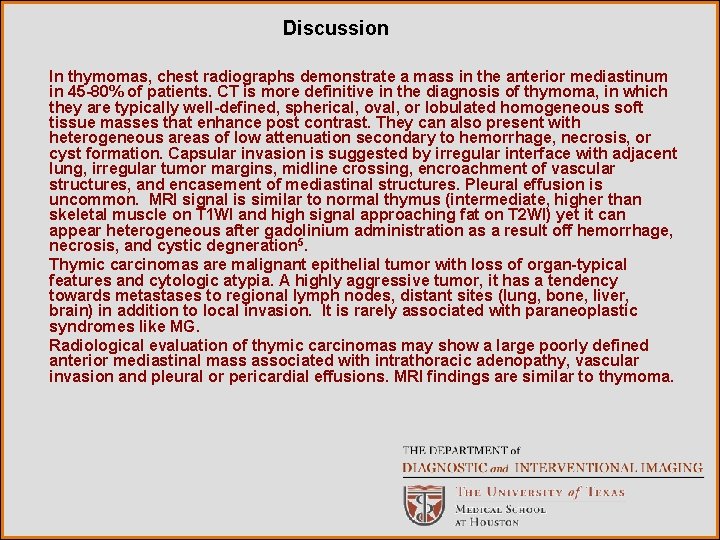 Discussion

In thymomas, chest radiographs demonstrate a mass in the anterior mediastinum in 45-80% of patients. CT is more definitive in the diagnosis of thymoma, in which they are typically well-defined, spherical, oval, or lobulated homogeneous soft tissue masses that enhance post contrast. They can also present with heterogeneous areas of low attenuation secondary to hemorrhage, necrosis, or cyst formation. Capsular invasion is suggested by irregular interface with adjacent lung, irregular tumor margins, midline crossing, encroachment of vascular structures, and encasement of mediastinal structures. Pleural effusion is uncommon. MRI signal is similar to normal thymus (intermediate, higher than skeletal muscle on T1WI and high signal approaching fat on T2WI) yet it can appear heterogeneous after gadolinium administration as a result off hemorrhage, necrosis, and cystic degneration$^5$.

Thymic carcinomas are malignant epithelial tumor with loss of organ-typical features and cytologic atypia. A highly aggressive tumor, it has a tendency towards metastases to regional lymph nodes, distant sites (lung, bone, liver, brain) in addition to local invasion. It is rarely associated with paraneoplastic syndromes like MG.

Radiological evaluation of thymic carcinomas may show a large poorly defined anterior mediastinal mass associated with intrathoracic adenopathy, vascular invasion and pleural or pericardial effusions. MRI findings are similar to thymoma.

THE DEPARTMENT of
DIAGNOSTIC and INTERVENTIONAL IMAGING
THE UNIVERSITY of TEXAS
MEDICAL SCHOOL
AT HOUSTON